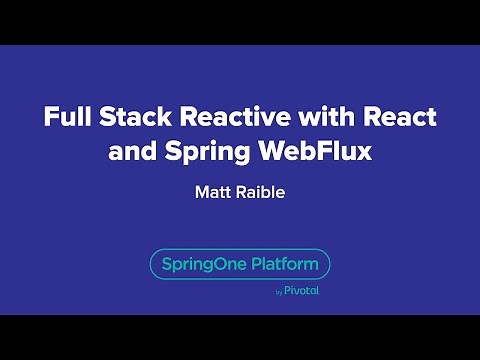 Full Stack Reactive with React and Spring WebFlux

Matt Raible

SpringOne Platform

by Pivotal